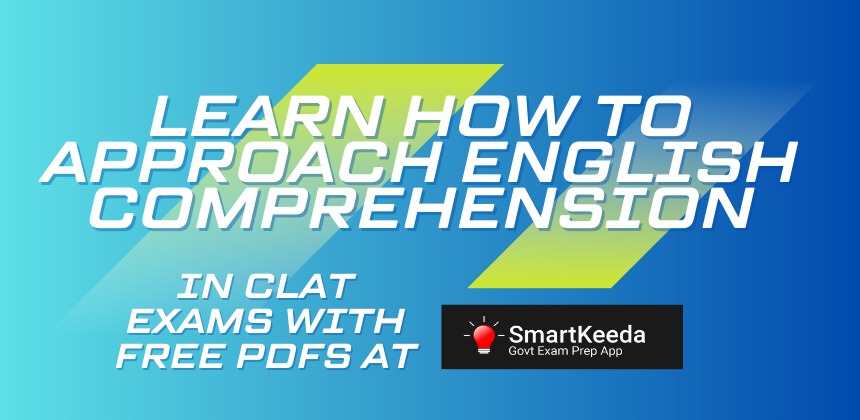 LEARN HOW TO APPROACH ENGLISH COMPREHENSION

IN CLAT EXAMS WITH FREE PDFS AT

SmartKeeda
Govt Exam Prep App